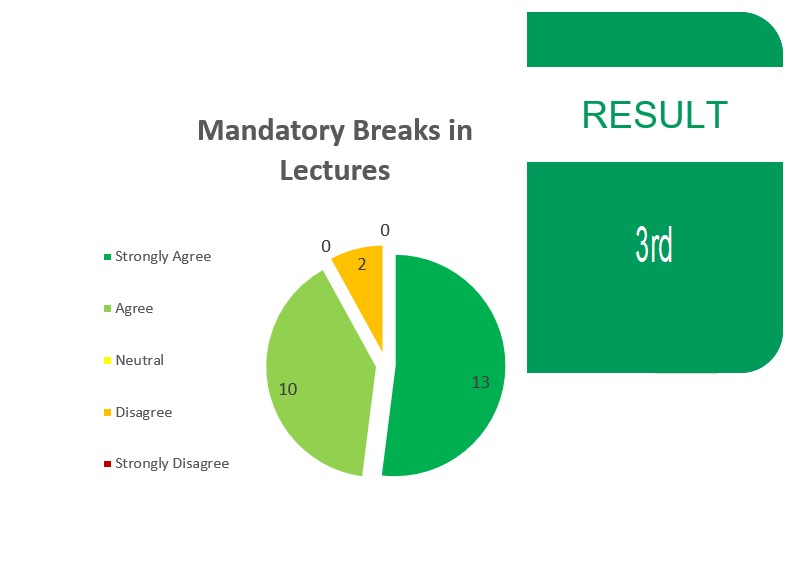 Mandatory Breaks in Lectures

Strongly Agree
Agree
Neutral
Disagree
Strongly Disagree

0
0
2
10
13

RESULT

3rd